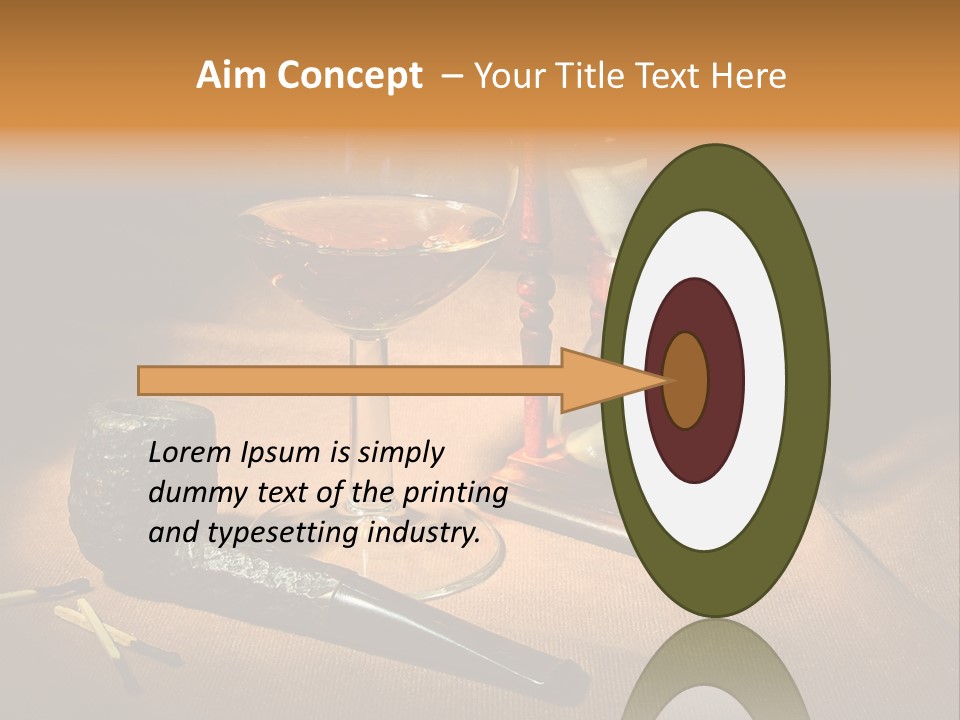 Aim Concept – Your Title Text Here

Lorem Ipsum is simply dummy text of the printing and typesetting industry.